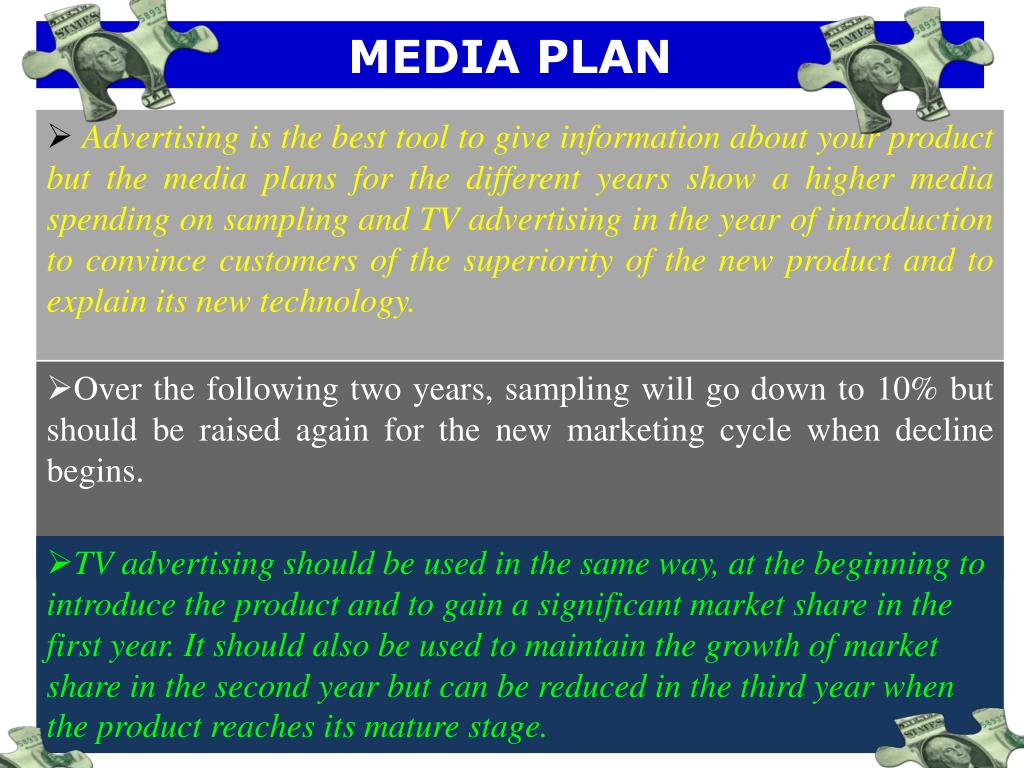 MEDIA PLAN

➢ Advertising is the best tool to give information about your product but the media plans for the different years show a higher media spending on sampling and TV advertising in the year of introduction to convince customers of the superiority of the new product and to explain its new technology.

➢Over the following two years, sampling will go down to 10% but should be raised again for the new marketing cycle when decline begins.

➢TV advertising should be used in the same way, at the beginning to introduce the product and to gain a significant market share in the first year. It should also be used to maintain the growth of market share in the second year but can be reduced in the third year when the product reaches its mature stage.